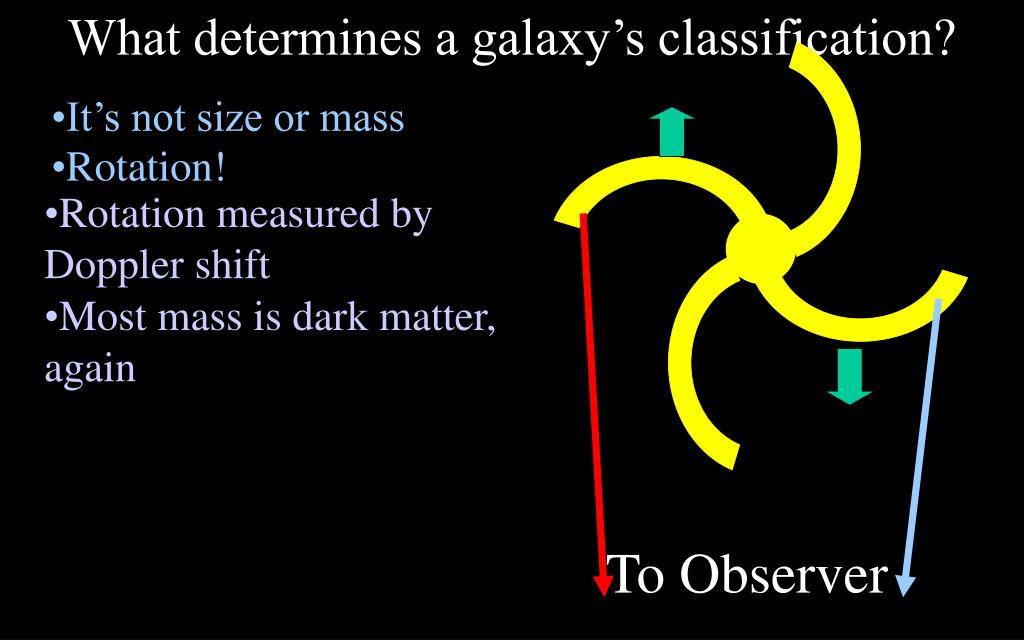 What determines a galaxy’s classification?

•It’s not size or mass
•Rotation!
•Rotation measured by Doppler shift
•Most mass is dark matter, again

To Observer